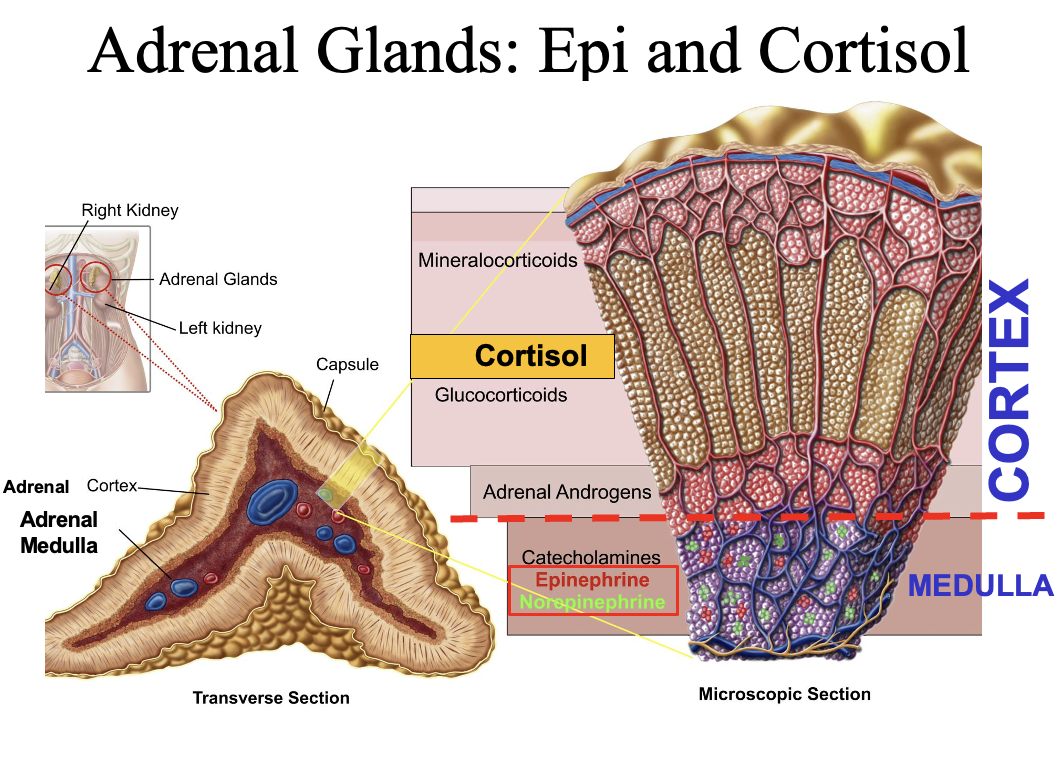 Adrenal Glands: Epi and Cortisol

Right Kidney

Adrenal Glands

Left kidney

Capsule

Adrenal Cortex

Adrenal Medulla

Transverse Section

Mineralocorticoids

Cortisol

Glucocorticoids

Adrenal Androgens

Catecholamines

Epinephrine

Norepinephrine

CORTEX

MEDULLA

Microscopic Section